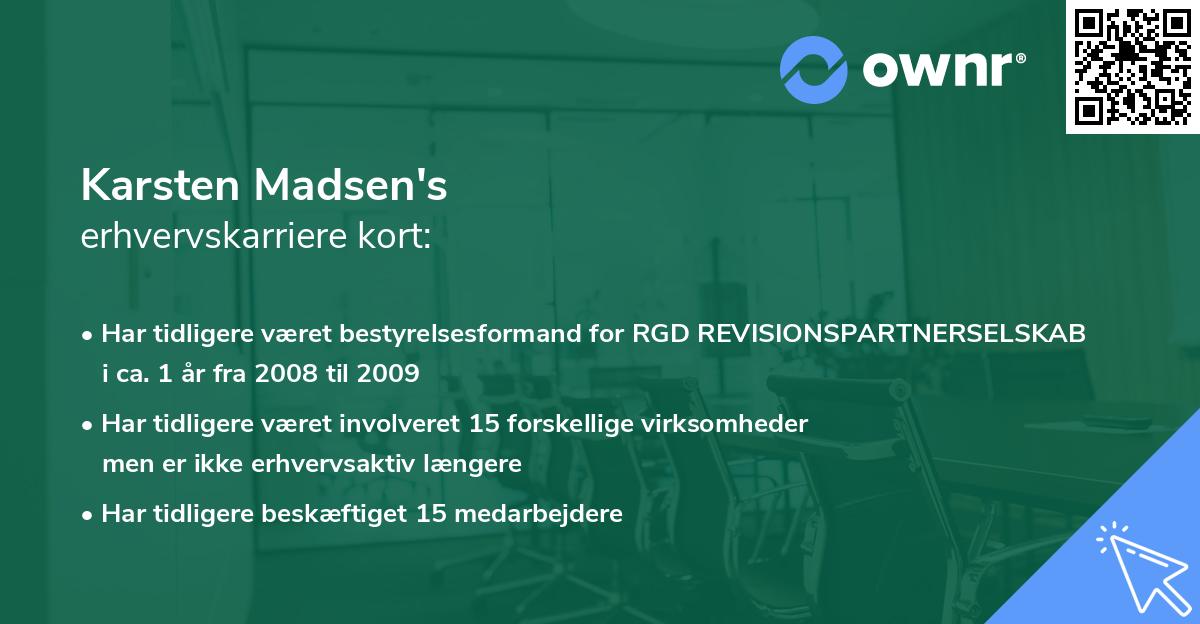 ownr®

Karsten Madsen's
erhvervskarriere kort:

• Har tidligere været bestyrelsesformand for RGD REVISIONSPARTNERSELSKAB i ca. 1 år fra 2008 til 2009
• Har tidligere været involveret 15 forskellige virksomheder men er ikke erhvervsaktiv længere
• Har tidligere beskæftiget 15 medarbejdere